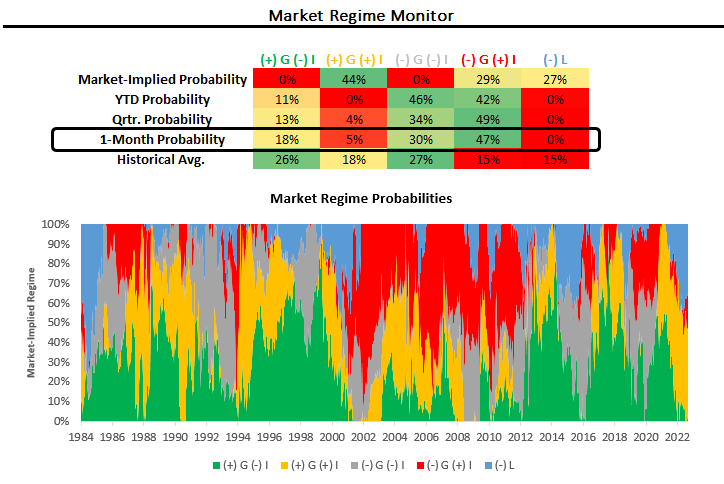 Market Regime Monitor

| | (+) G (-) I | (+) G (+) I | (-) G (-) I | (-) G (+) I | (-) L |
|---|---|---|---|---|---|
| Market-Implied Probability | 0% | 44% | 0% | 29% | 27% |
| YTD Probability | 11% | 0% | 46% | 42% | 0% |
| Qrtr. Probability | 13% | 4% | 34% | 49% | 0% |
| 1-Month Probability | 18% | 5% | 30% | 47% | 0% |
| Historical Avg. | 26% | 18% | 27% | 15% | 15% |

Market Regime Probabilities

Market-Implied Regime

100%
90%
80%
70%
60%
50%
40%
30%
20%
10%
0%

1984 1986 1988 1990 1992 1994 1996 1998 2000 2002 2004 2006 2008 2010 2012 2014 2016 2018 2020 2022

(+) G (-) I (+) G (+) I (-) G (-) I (-) G (+) I (-) L